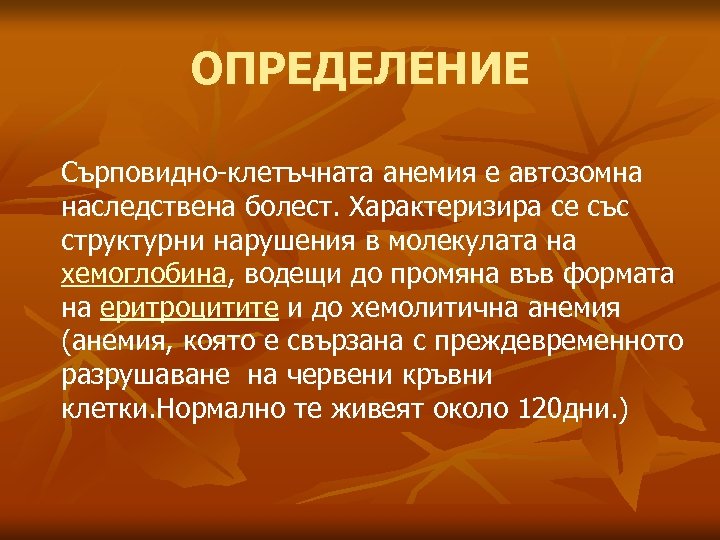 ОПРЕДЕЛЕНИЕ

Сърповидно-клетъчната анемия е автозомна наследствена болест. Характеризира се със структурни нарушения в молекулата на хемоглобина, водещи до промяна във формата на еритроцитите и до хемолитична анемия (анемия, която е свързана с преждевременното разрушаване  на червени кръвни клетки.Нормално те живеят около 120дни.)